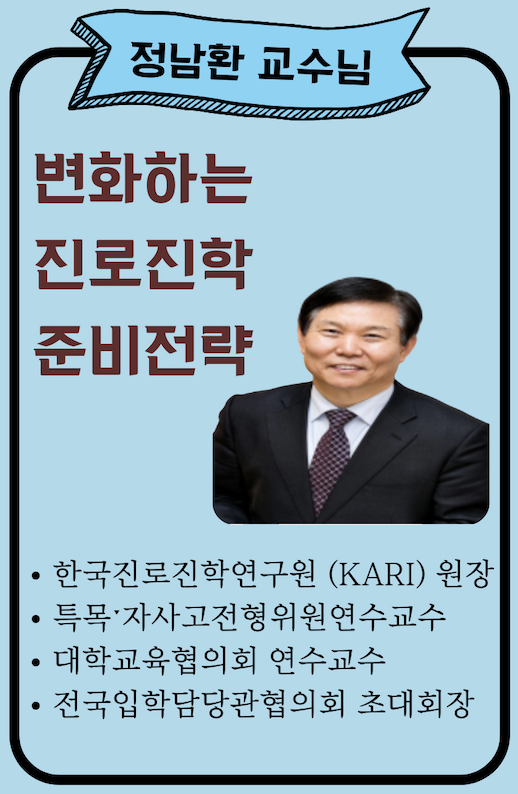 정남환 교수님

변화하는
진로진학
준비전략

• 한국진로진학연구원 (KARI) 원장
• 특목·자사고전형위원연수교수
• 대학교육협의회 연수교수
• 전국입학담당관협의회 초대회장